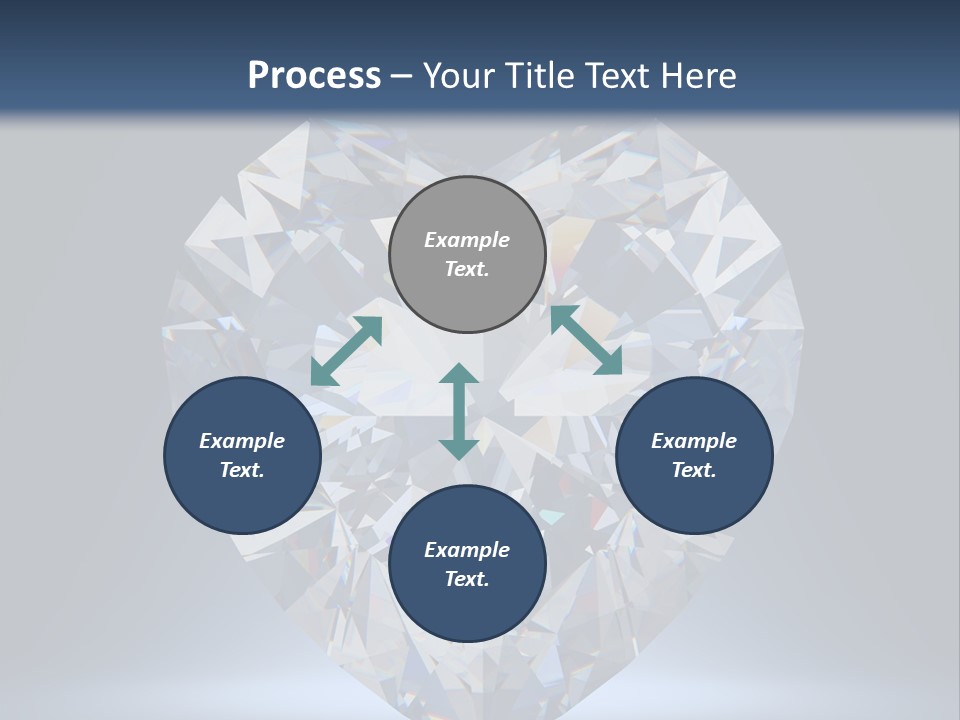 Process – Your Title Text Here

Example Text.

Example Text.

Example Text.

Example Text.